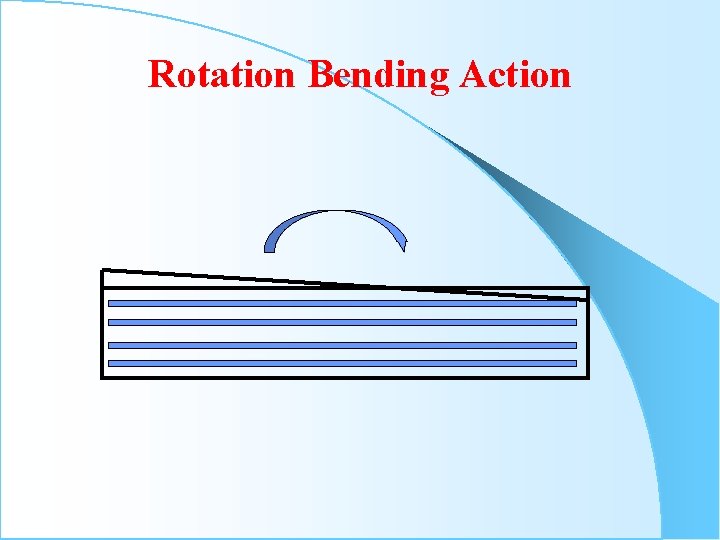 Rotation Bending Action